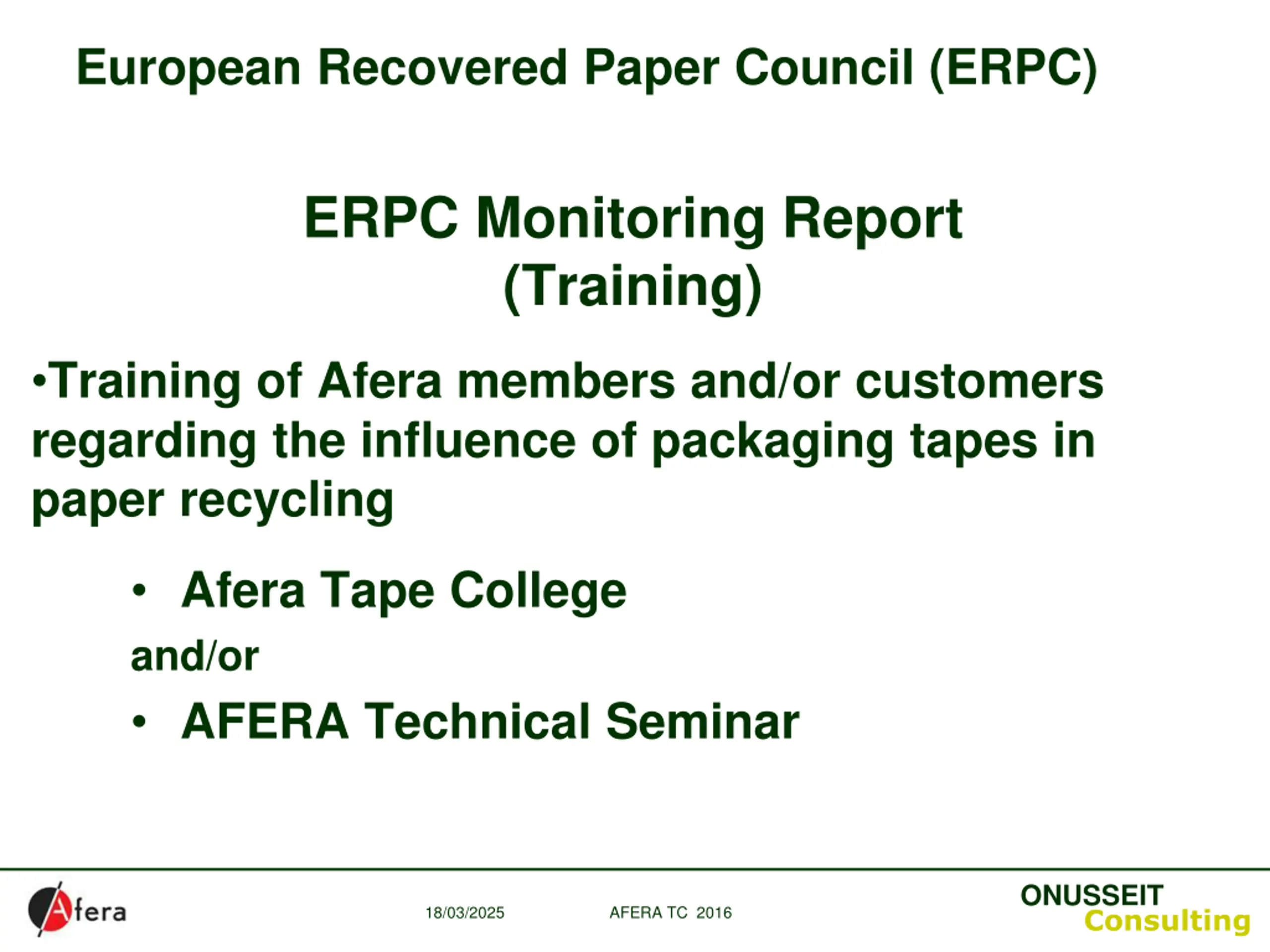 European Recovered Paper Council (ERPC)

ERPC Monitoring Report (Training)

•Training of Afera members and/or customers regarding the influence of packaging tapes in paper recycling

• Afera Tape College

and/or

• AFERA Technical Seminar

Afera

18/03/2025

AFERA TC 2016

ONUSSEIT Consulting